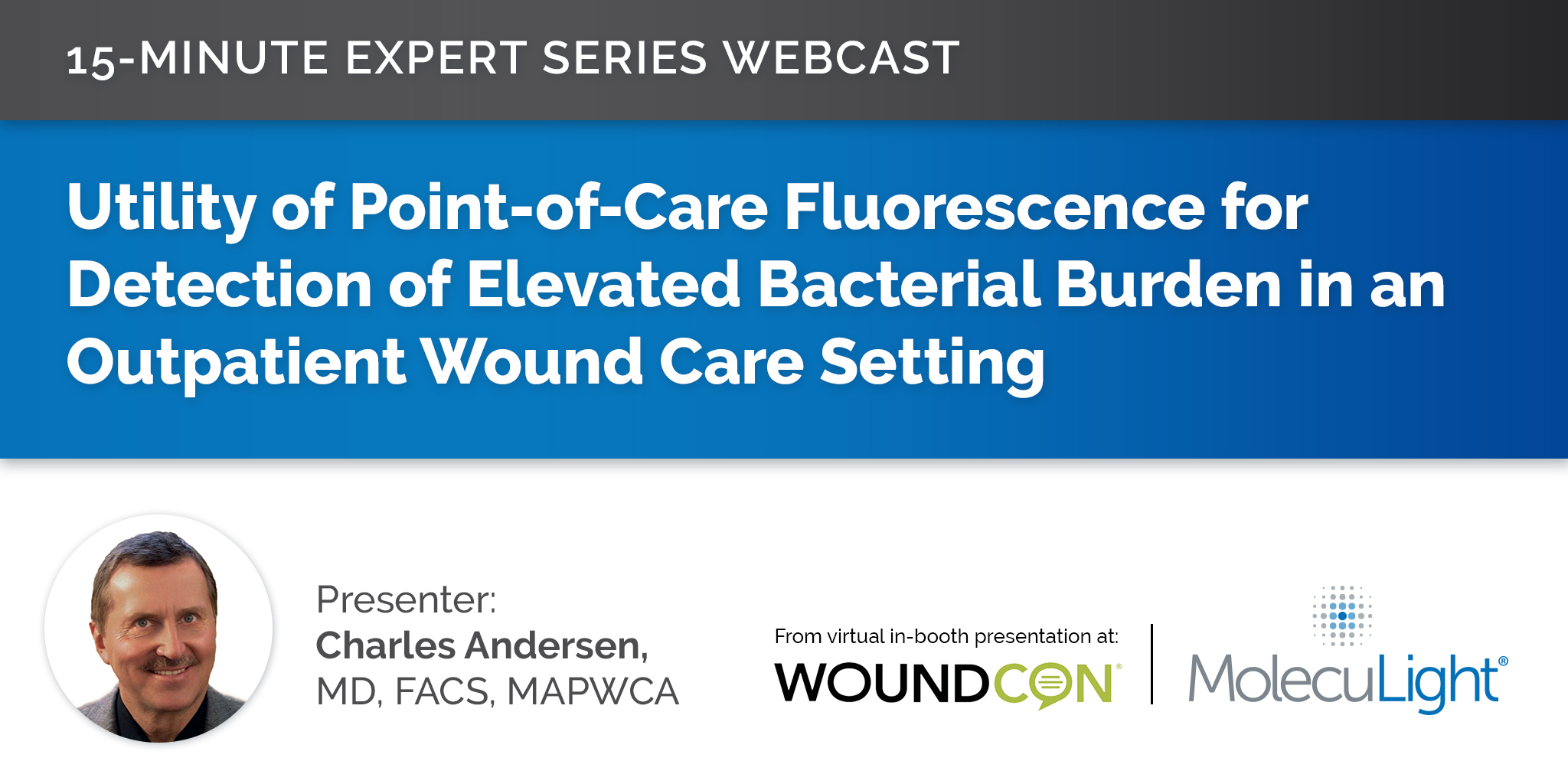 15-MINUTE EXPERT SERIES WEBCAST

Utility of Point-of-Care Fluorescence for Detection of Elevated Bacterial Burden in an Outpatient Wound Care Setting

Presenter:
Charles Andersen, MD, FACS, MAPWCA

From virtual in-booth presentation at:
WOUNDCON®

MolecuLight®